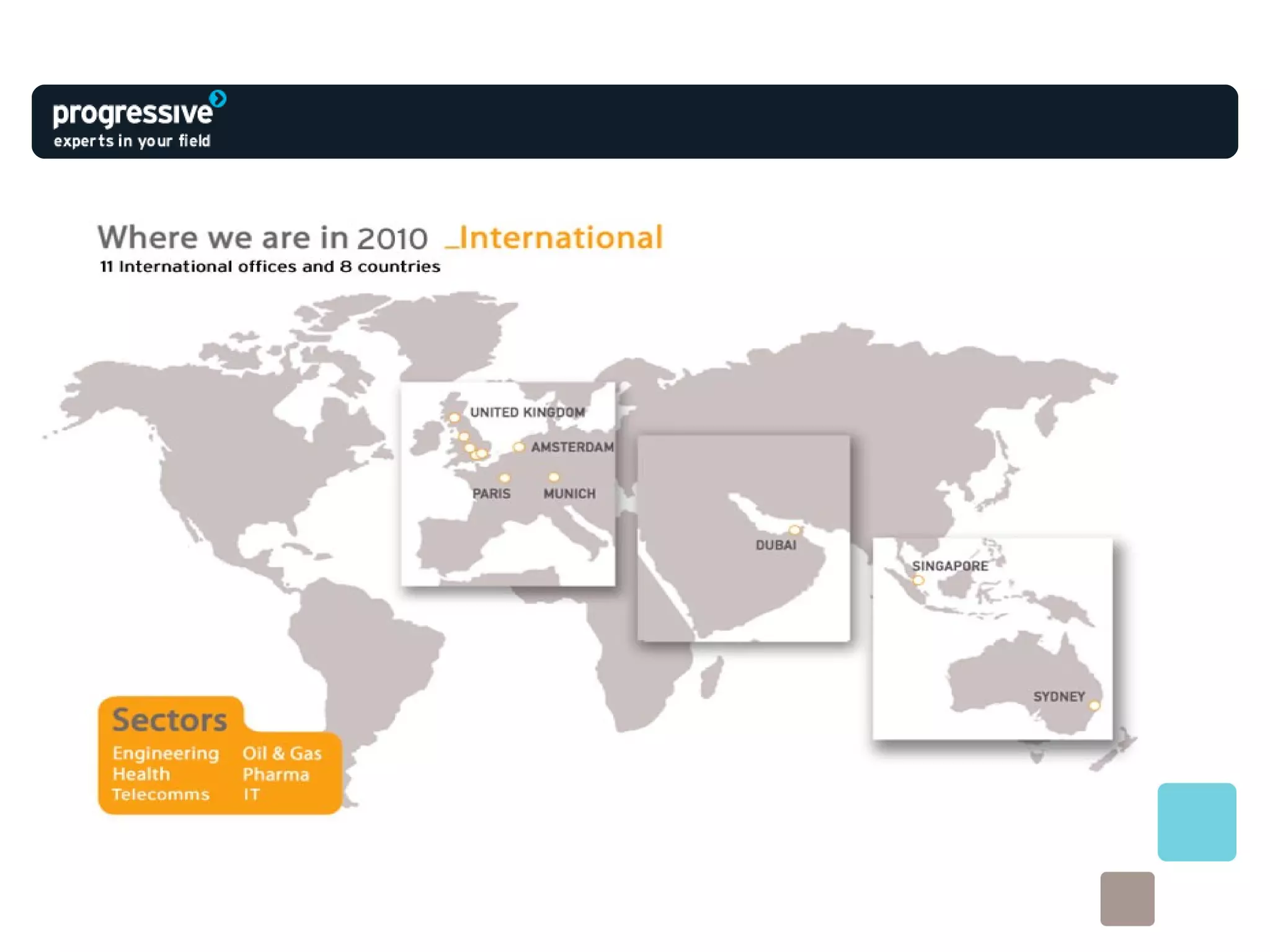 progressive
experts in your field

Where we are in 2010 _International
11 International offices and 8 countries

UNITED KINGDOM
AMSTERDAM
PARIS
MUNICH
DUBAI
SINGAPORE
SYDNEY

Sectors
Engineering
Health
Telecomms
Oil & Gas
Pharma
IT